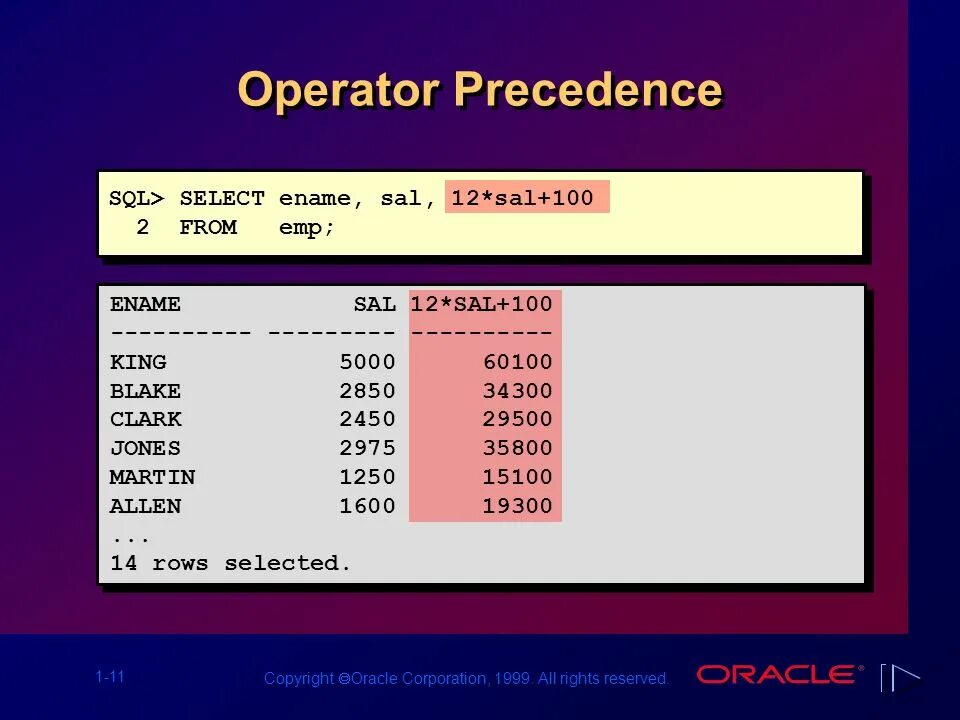 Operator Precedence

SQL> SELECT ename, sal, 12*sal+100
  2  FROM   emp;

| ENAME | SAL | 12*SAL+100 |
|---|---|---|
| KING | 5000 | 60100 |
| BLAKE | 2850 | 34300 |
| CLARK | 2450 | 29500 |
| JONES | 2975 | 35800 |
| MARTIN | 1250 | 15100 |
| ALLEN | 1600 | 19300 |

...
14 rows selected.

1-11

Copyright ©Oracle Corporation, 1999. All rights reserved.

ORACLE®